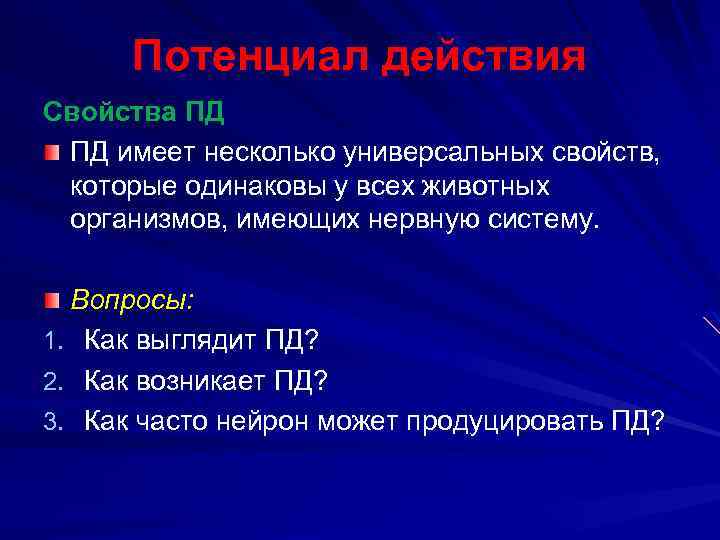 Потенциал действия

Свойства ПД

ПД имеет несколько универсальных свойств, которые одинаковы у всех животных организмов, имеющих нервную систему.

Вопросы:

1. Как выглядит ПД?
2. Как возникает ПД?
3. Как часто нейрон может продуцировать ПД?